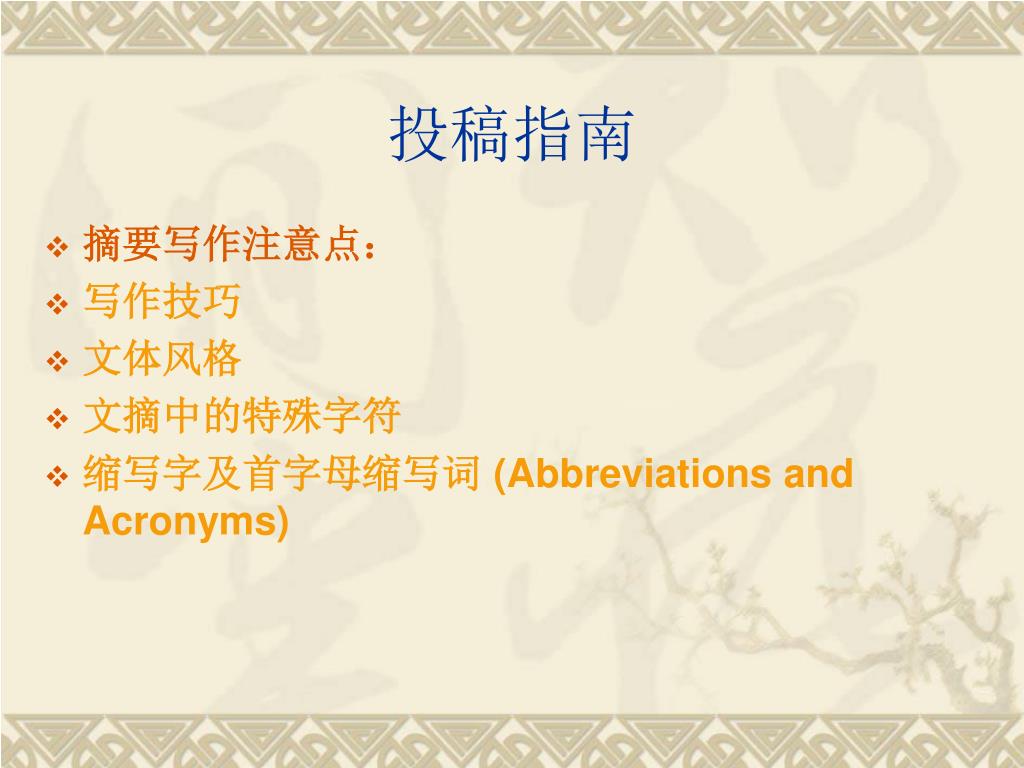 投稿指南

❖ 摘要写作注意点：
❖ 写作技巧
❖ 文体风格
❖ 文摘中的特殊字符
❖ 缩写字及首字母缩写词 (Abbreviations and Acronyms)